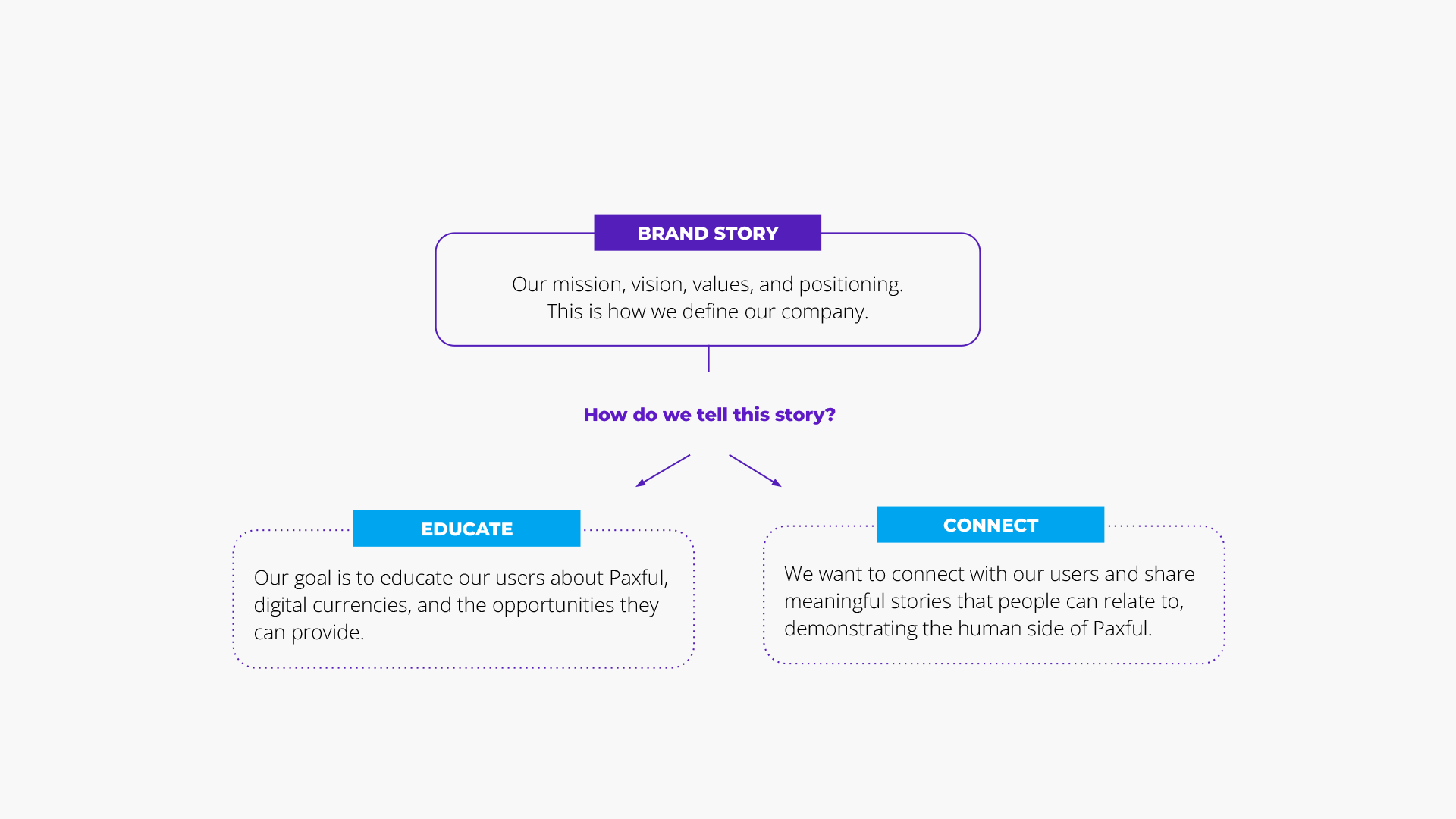 BRAND STORY

Our mission, vision, values, and positioning.
This is how we define our company.

How do we tell this story?

EDUCATE

Our goal is to educate our users about Paxful, digital currencies, and the opportunities they can provide.

CONNECT

We want to connect with our users and share meaningful stories that people can relate to, demonstrating the human side of Paxful.